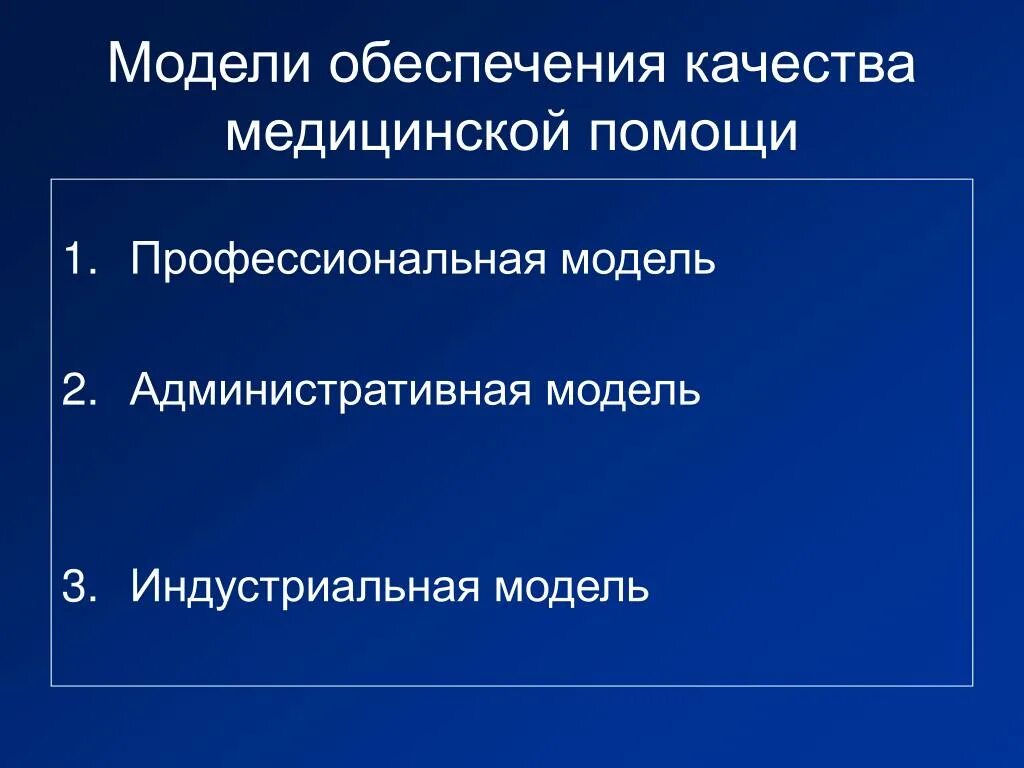 Модели обеспечения качества медицинской помощи

1. Профессиональная модель

2. Административная модель

3. Индустриальная модель